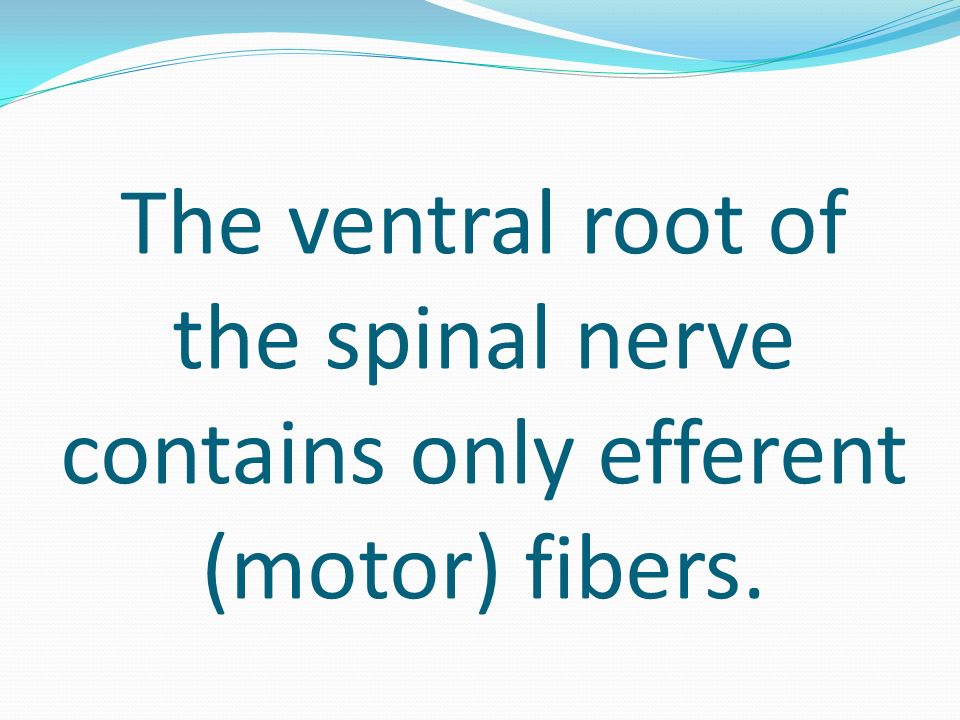 The ventral root of the spinal nerve contains only efferent (motor) fibers.